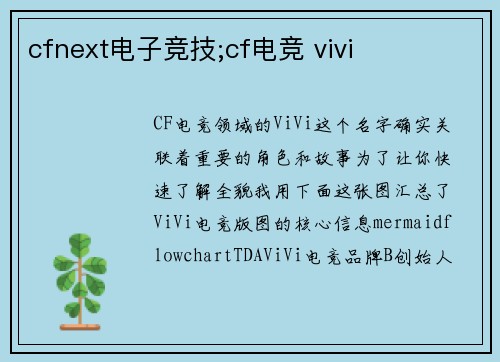 cfnext电子竞技;cf电竞 vivi

CF电竞领域的ViVi这个名字确实关联着重要的角色和故事为了让你快速了解全貌我用下面这张图汇总了ViVi电竞版图的核心信息mermaidflowchartTDAViVi电竞品牌B创始人